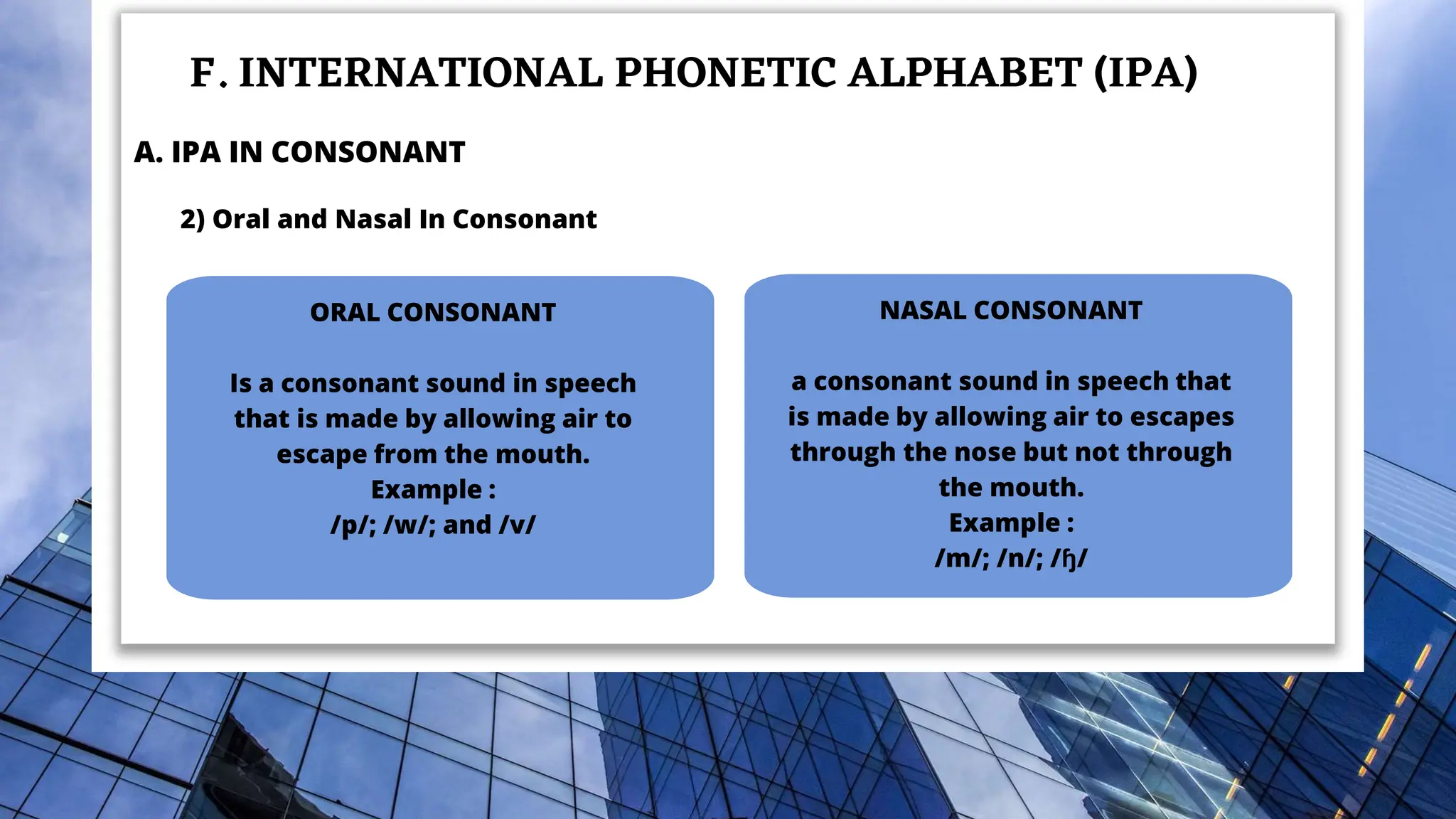 F. INTERNATIONAL PHONETIC ALPHABET (IPA)

A. IPA IN CONSONANT

2) Oral and Nasal In Consonant

ORAL CONSONANT

Is a consonant sound in speech that is made by allowing air to escape from the mouth.
Example :
/p/; /w/; and /v/

NASAL CONSONANT

a consonant sound in speech that is made by allowing air to escapes through the nose but not through the mouth.
Example :
/m/; /n/; /ŋ/